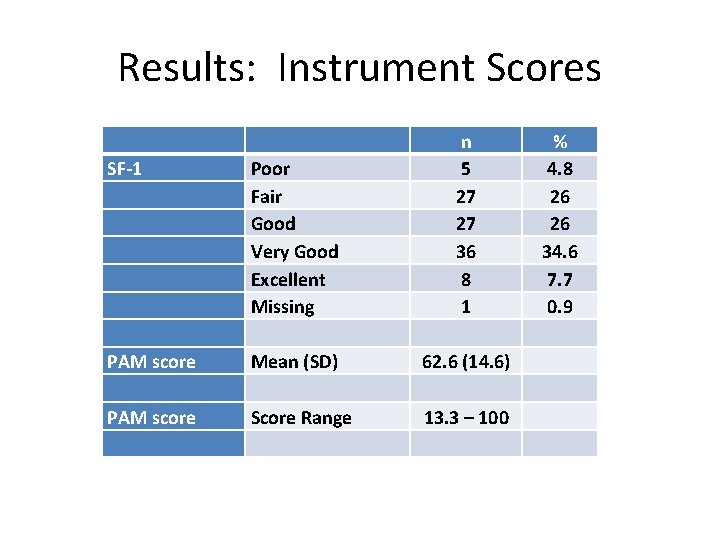 Results: Instrument Scores

| | | n | % |
|---|---|---|---|
| SF-1 | Poor | 5 | 4.8 |
| | Fair | 27 | 26 |
| | Good | 27 | 26 |
| | Very Good | 36 | 34.6 |
| | Excellent | 8 | 7.7 |
| | Missing | 1 | 0.9 |
| | | | |
| PAM score | Mean (SD) | 62.6 (14.6) | |
| | | | |
| PAM score | Score Range | 13.3 – 100 | |
| | | | |